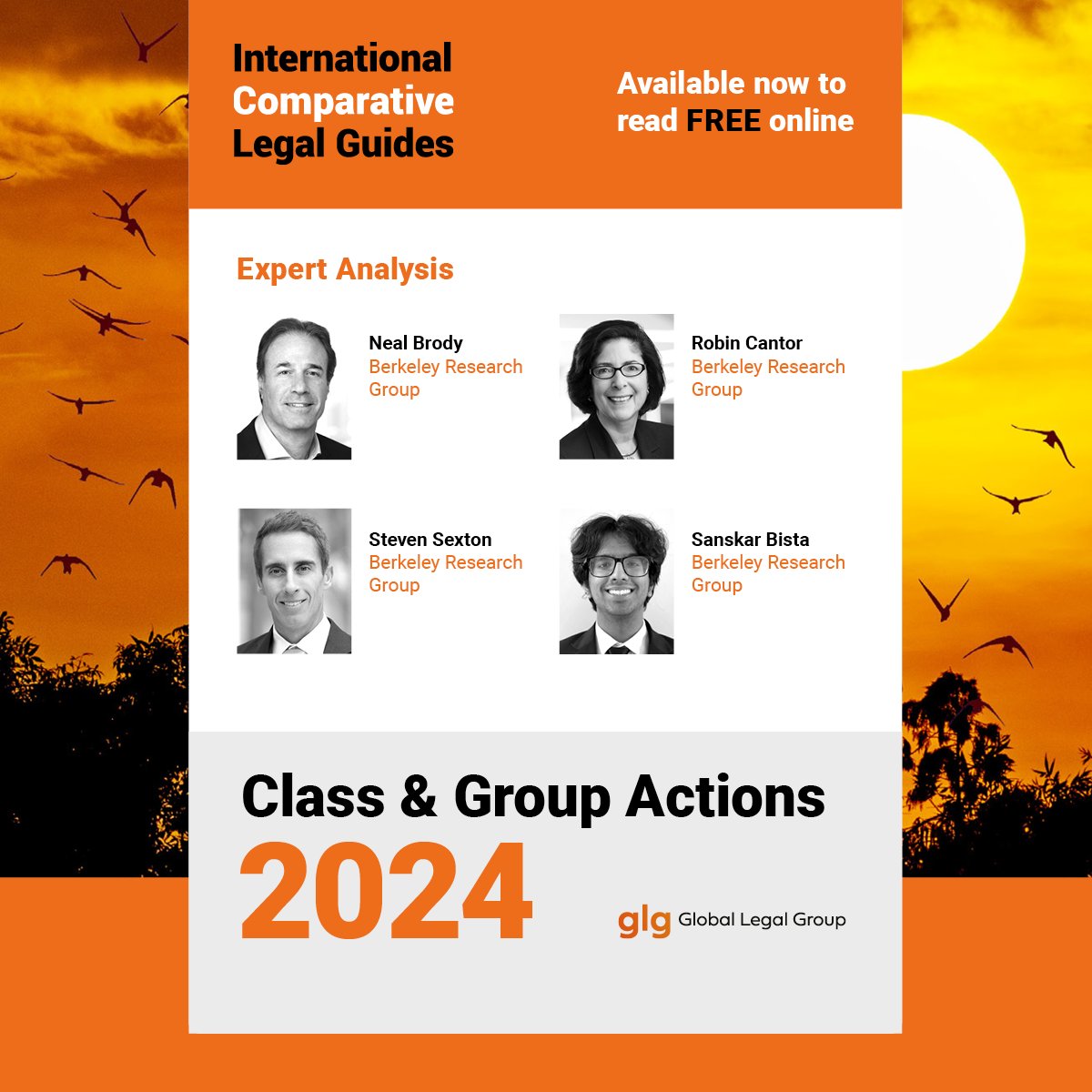 International Comparative Legal Guides

Available now to read FREE online

Expert Analysis

Neal Brody
Berkeley Research Group

Robin Cantor
Berkeley Research Group

Steven Sexton
Berkeley Research Group

Sanskar Bista
Berkeley Research Group

Class & Group Actions
2024

glg Global Legal Group